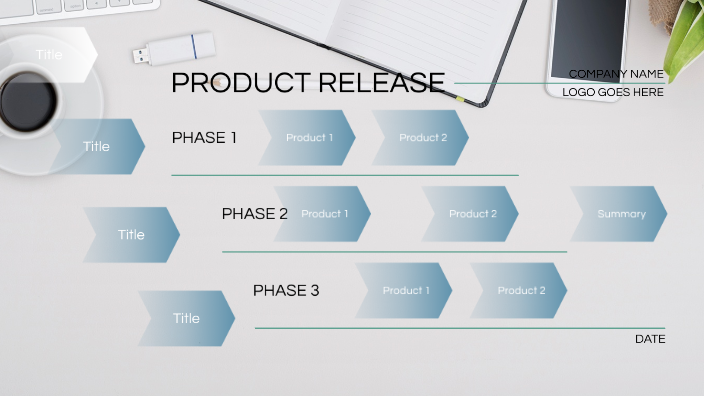 Title

PRODUCT RELEASE

COMPANY NAME
LOGO GOES HERE

Title

PHASE 1

Product 1

Product 2

Title

PHASE 2

Product 1

Product 2

Summary

Title

PHASE 3

Product 1

Product 2

DATE